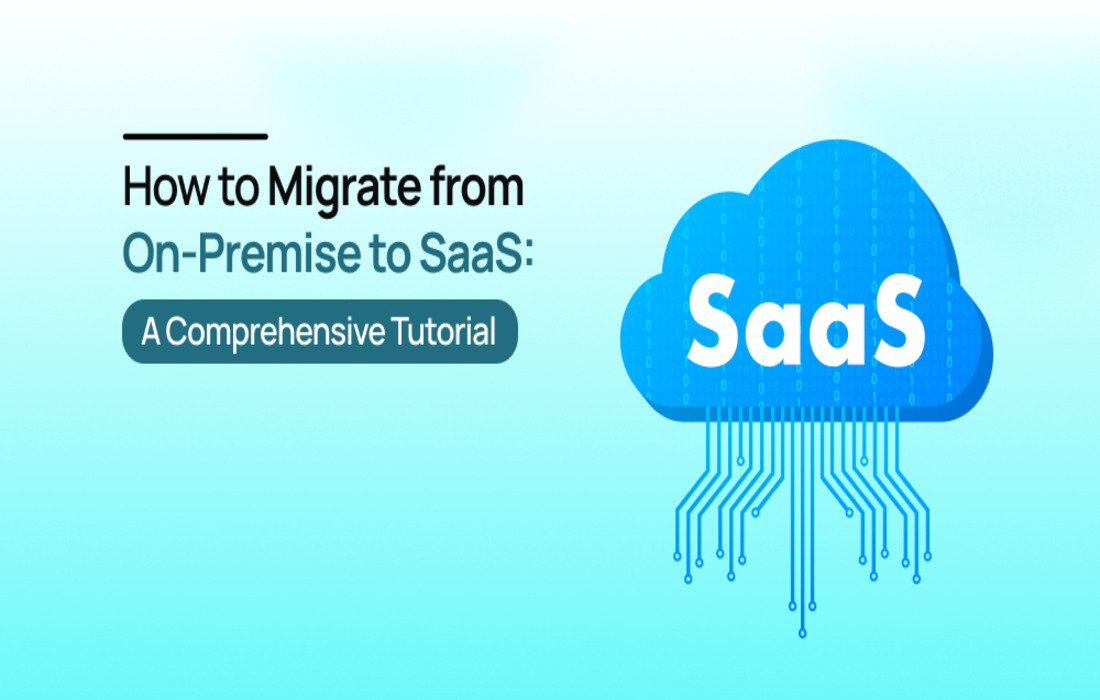 How to Migrate from On-Premise to SaaS:

A Comprehensive Tutorial

SaaS